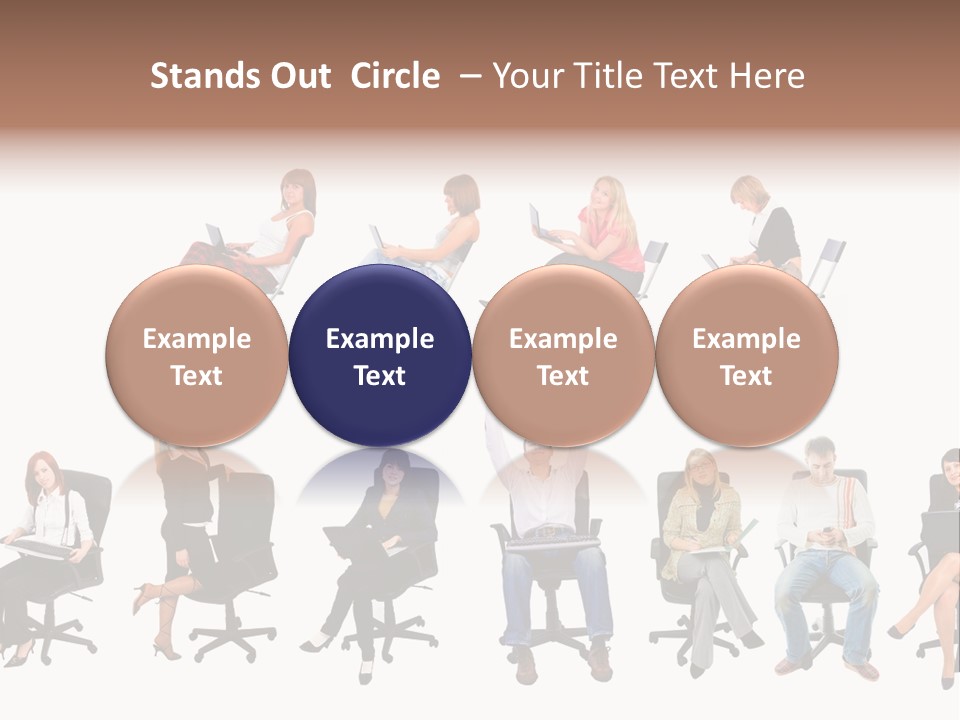 Stands Out Circle – Your Title Text Here

Example Text

Example Text

Example Text

Example Text